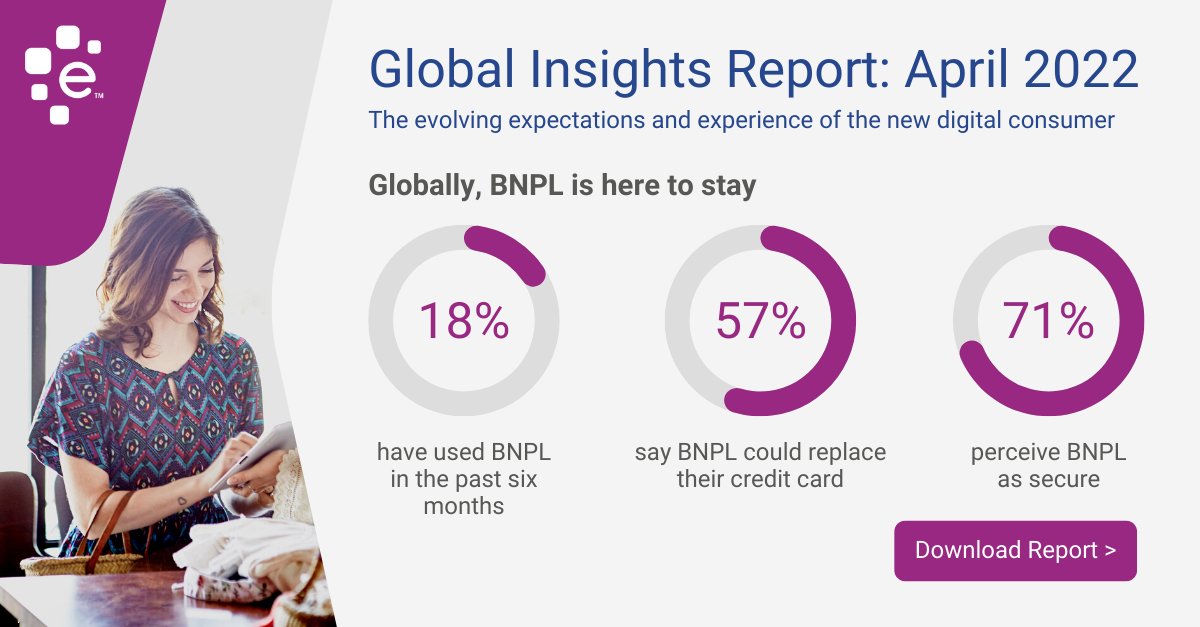 e™

Global Insights Report: April 2022

The evolving expectations and experience of the new digital consumer

Globally, BNPL is here to stay

18%

have used BNPL in the past six months

57%

say BNPL could replace their credit card

71%

perceive BNPL as secure

Download Report >